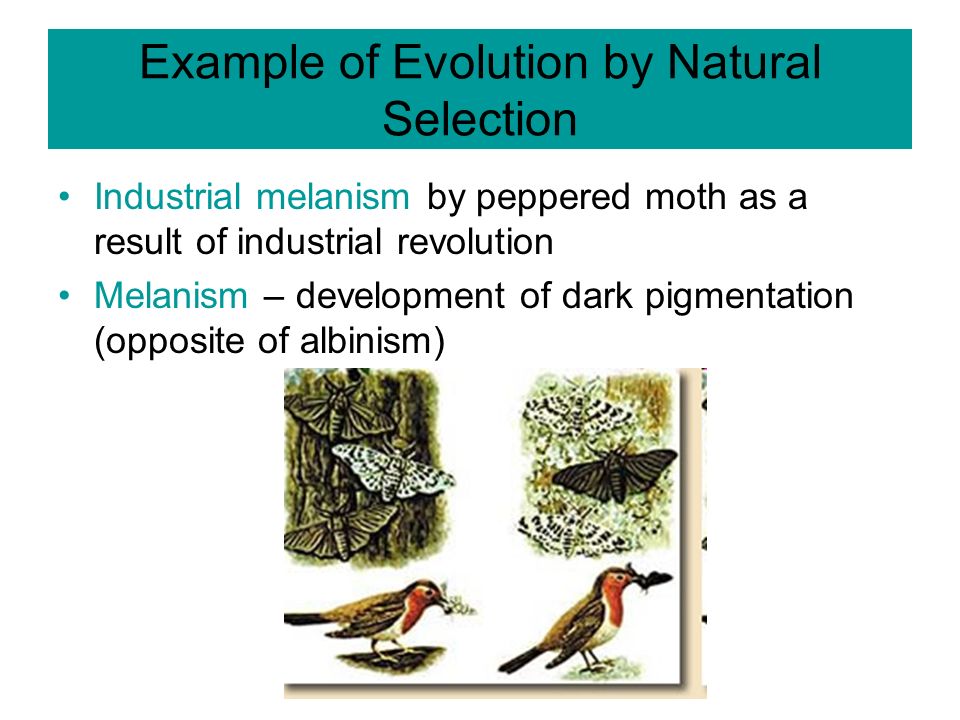 Example of Evolution by Natural Selection

• Industrial melanism by peppered moth as a result of industrial revolution
• Melanism – development of dark pigmentation (opposite of albinism)